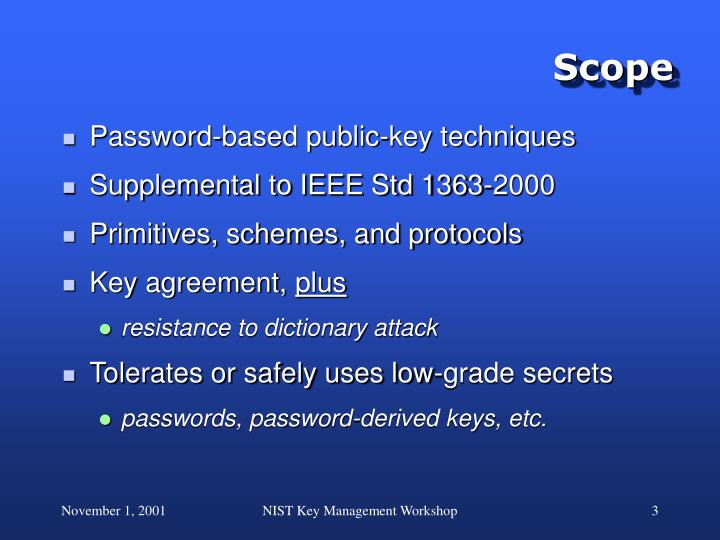 Scope

- Password-based public-key techniques
- Supplemental to IEEE Std 1363-2000
- Primitives, schemes, and protocols
- Key agreement, plus
  - resistance to dictionary attack
- Tolerates or safely uses low-grade secrets
  - passwords, password-derived keys, etc.

November 1, 2001 NIST Key Management Workshop 3